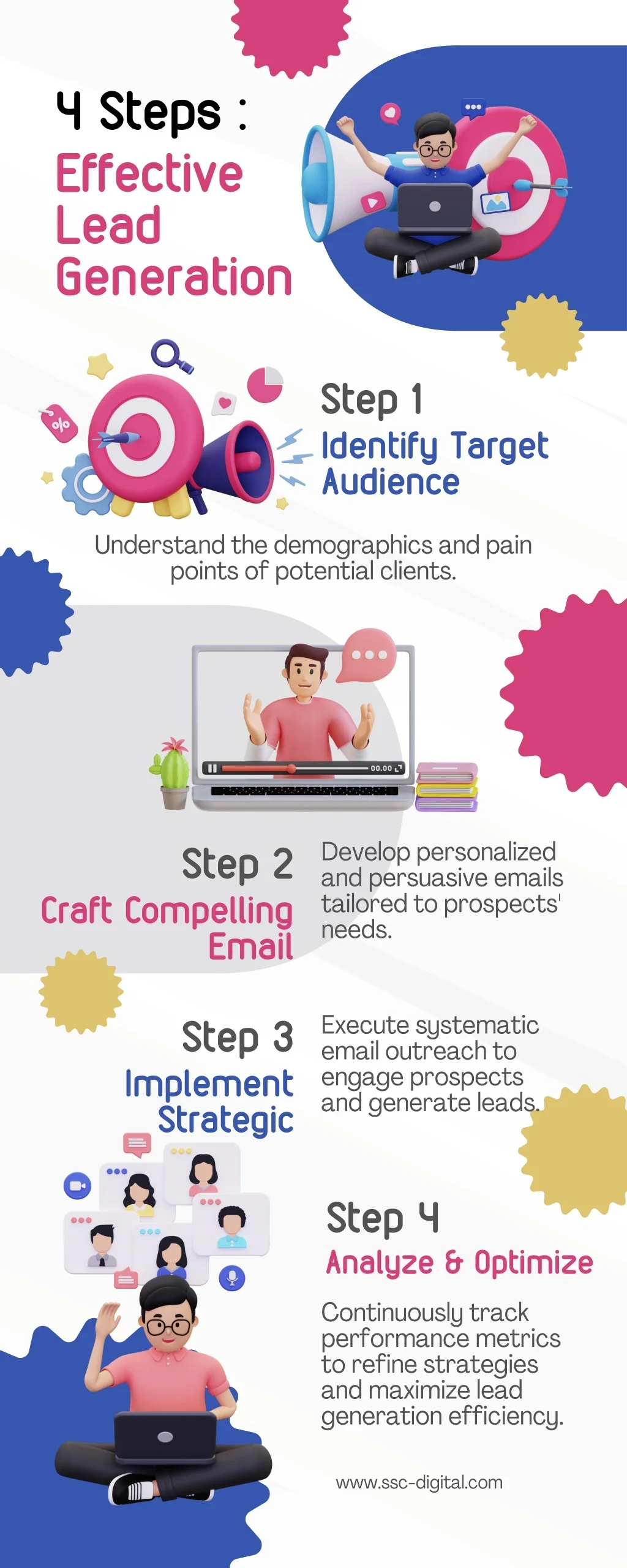 4 Steps :
Effective Lead Generation

Step 1
Identify Target Audience

Understand the demographics and pain points of potential clients.

00.00

Step 2
Craft Compelling Email

Develop personalized and persuasive emails tailored to prospects' needs.

Step 3
Implement Strategic

Execute systematic email outreach to engage prospects and generate leads.

Step 4
Analyze & Optimize

Continuously track performance metrics to refine strategies and maximize lead generation efficiency.

www.ssc-digital.com